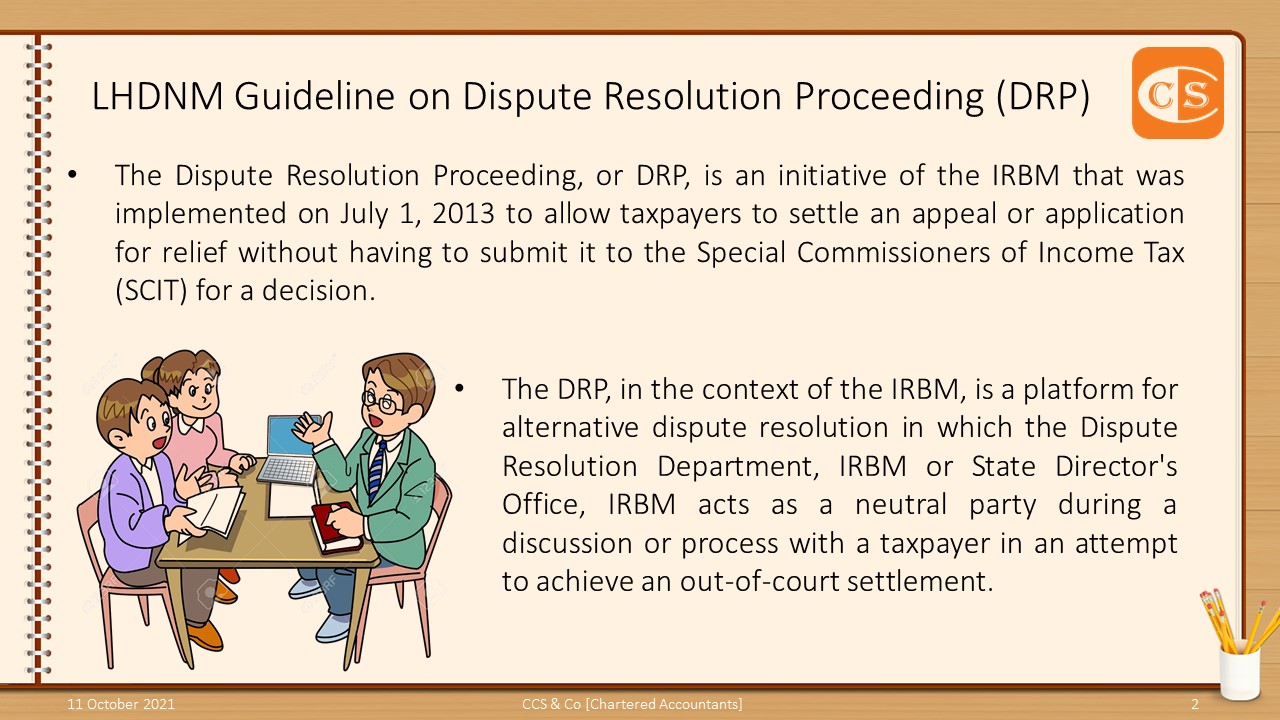 LHDNM Guideline on Dispute Resolution Proceeding (DRP)

CS

• The Dispute Resolution Proceeding, or DRP, is an initiative of the IRBM that was implemented on July 1, 2013 to allow taxpayers to settle an appeal or application for relief without having to submit it to the Special Commissioners of Income Tax (SCIT) for a decision.

• The DRP, in the context of the IRBM, is a platform for alternative dispute resolution in which the Dispute Resolution Department, IRBM or State Director's Office, IRBM acts as a neutral party during a discussion or process with a taxpayer in an attempt to achieve an out-of-court settlement.

11 October 2021

CCS & Co [Chartered Accountants]

2